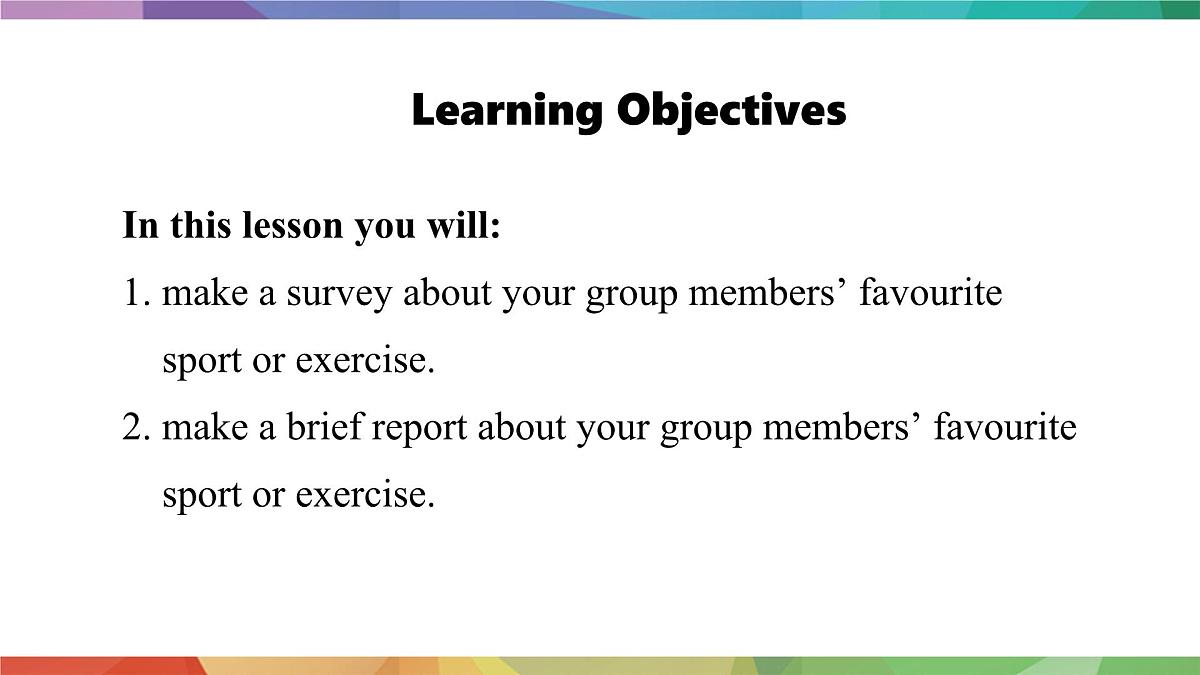 Learning Objectives

In this lesson you will:

1. make a survey about your group members’ favourite sport or exercise.

2. make a brief report about your group members’ favourite sport or exercise.